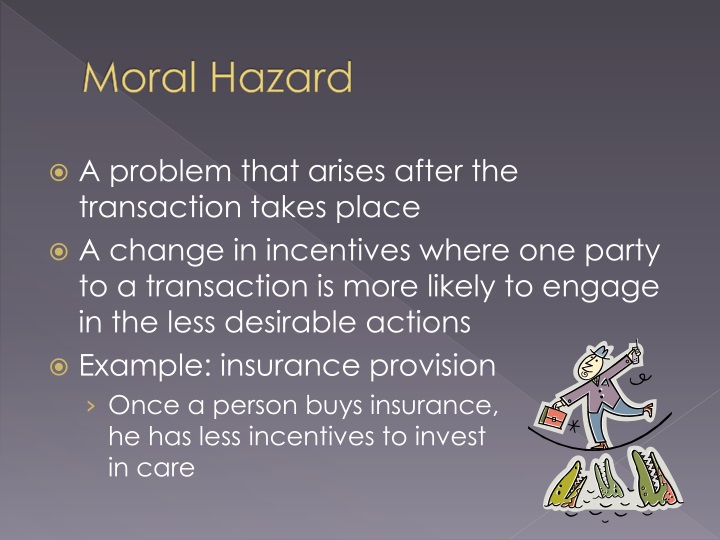 Moral Hazard

A problem that arises after the transaction takes place

A change in incentives where one party to a transaction is more likely to engage in the less desirable actions

Example: insurance provision

› Once a person buys insurance, he has less incentives to invest in care